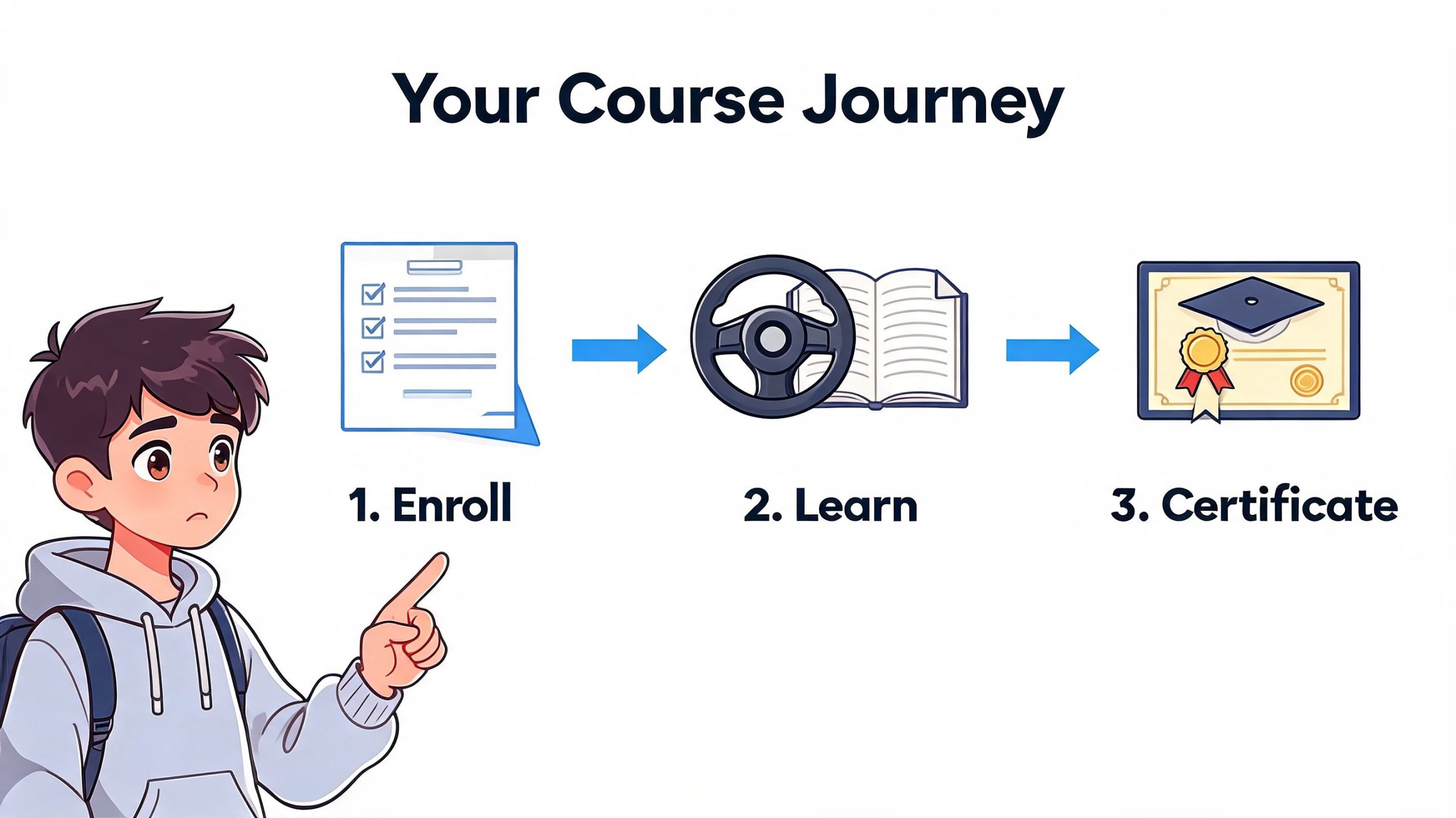 Your Course Journey

1. Enroll

2. Learn

3. Certificate